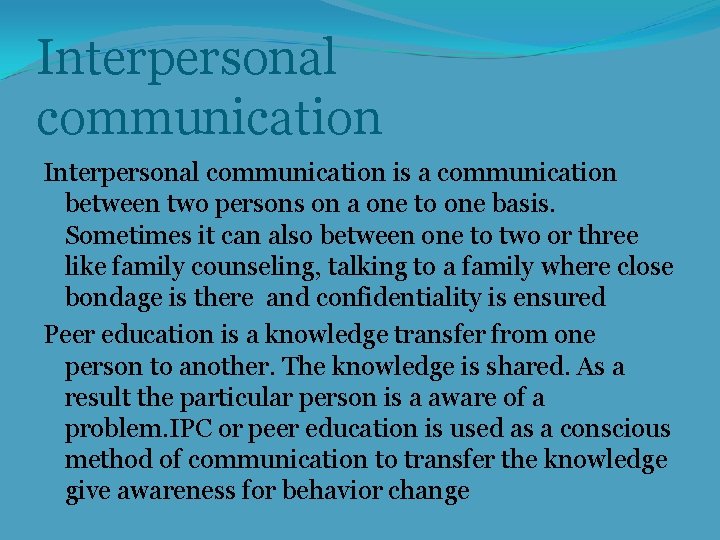 Interpersonal communication

Interpersonal communication is a communication between two persons on a one to one basis. Sometimes it can also between one to two or three like family counseling, talking to a family where close bondage is there and confidentiality is ensured

Peer education is a knowledge transfer from one person to another. The knowledge is shared. As a result the particular person is a aware of a problem.IPC or peer education is used as a conscious method of communication to transfer the knowledge give awareness for behavior change